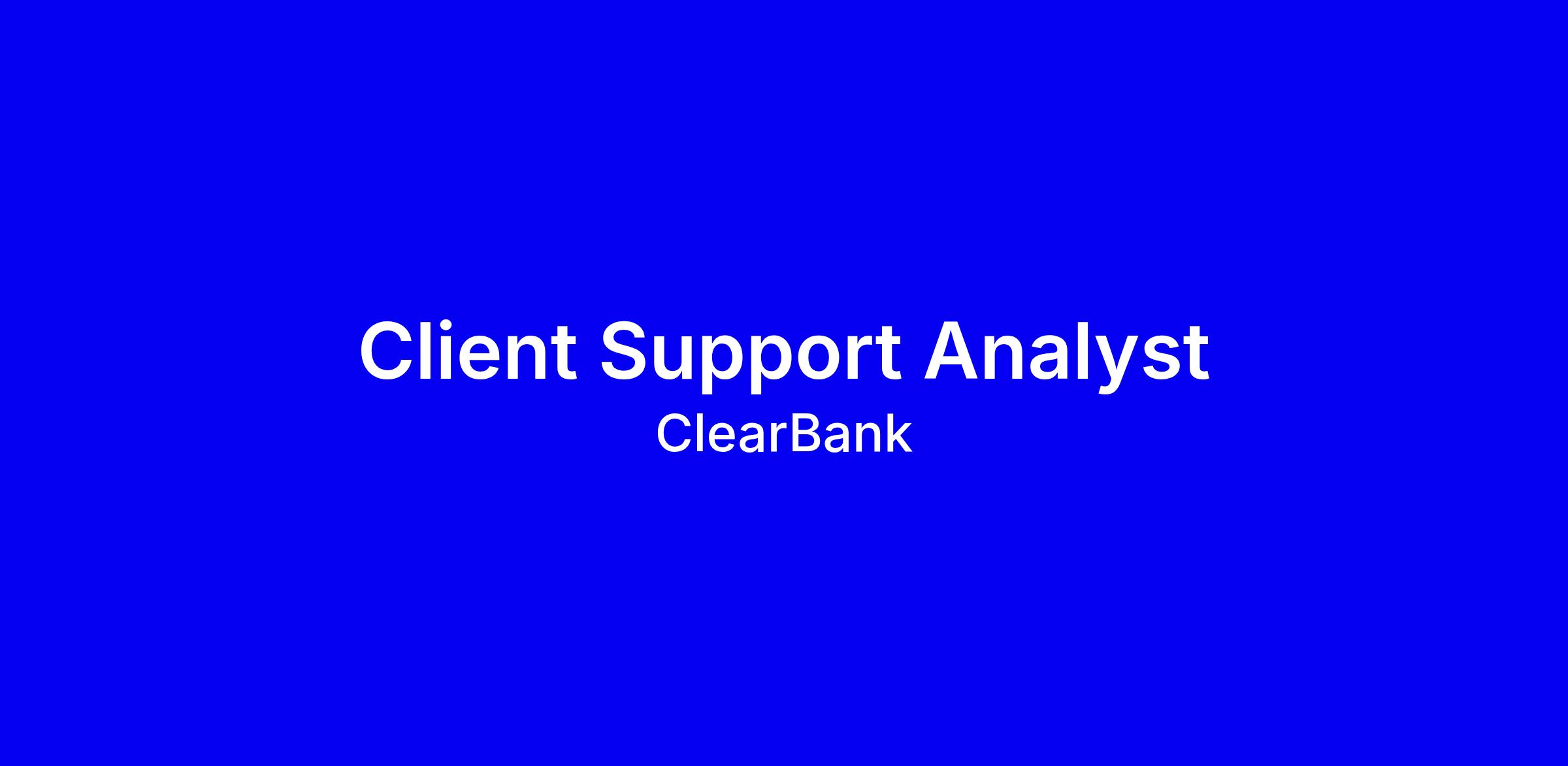 Client Support Analyst
ClearBank